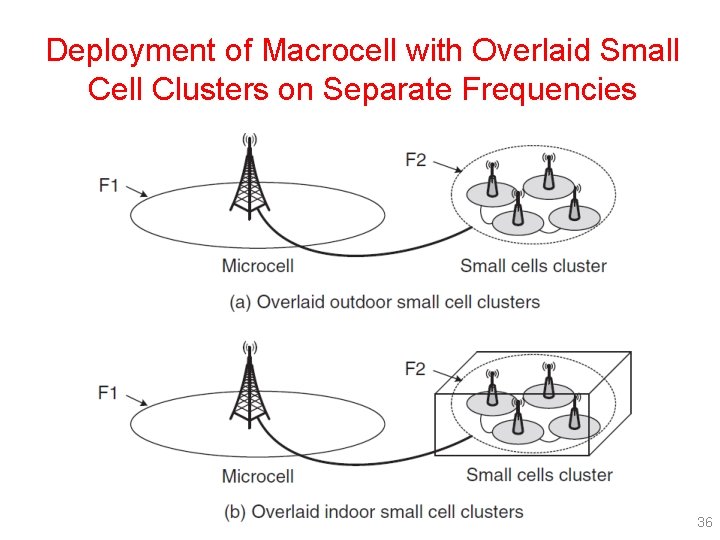 Deployment of Macrocell with Overlaid Small Cell Clusters on Separate Frequencies

F1

F2

Microcell

Small cells cluster

(a) Overlaid outdoor small cell clusters

F1

F2

Microcell

Small cells cluster

(b) Overlaid indoor small cell clusters

36